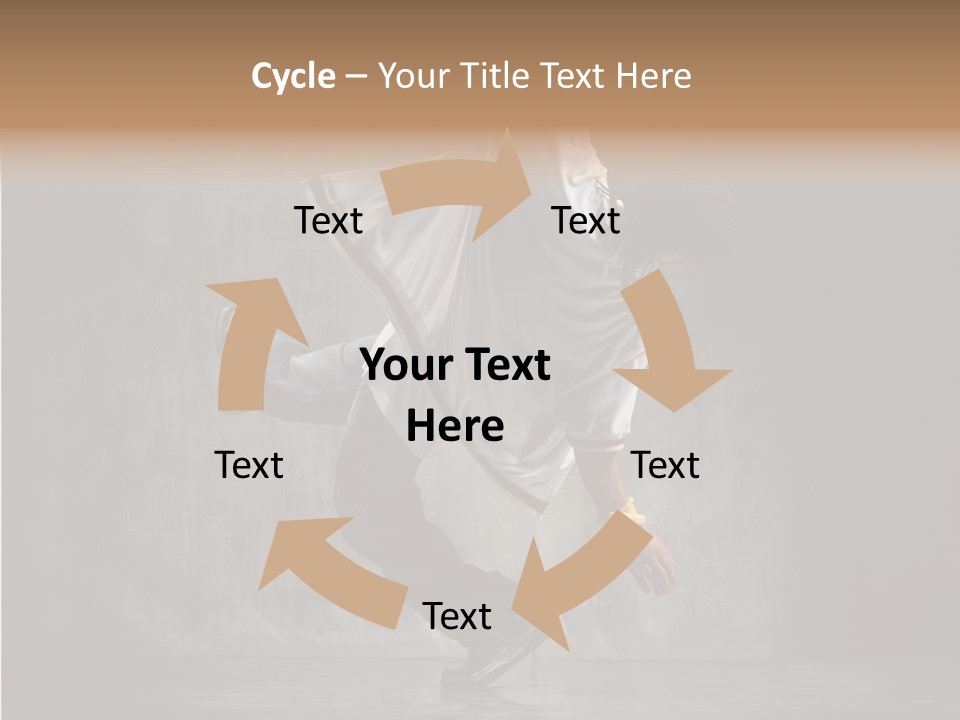 Cycle – Your Title Text Here

Text

Text

Your Text Here

Text

Text

Text